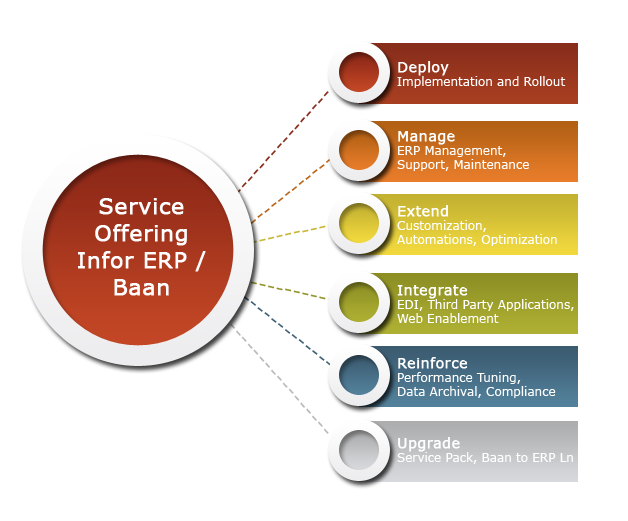 Service Offering Infor ERP / Baan

Deploy
Implementation and Rollout

Manage
ERP Management, Support, Maintenance

Extend
Customization, Automations, Optimization

Integrate
EDI, Third Party Applications, Web Enablement

Reinforce
Performance Tuning, Data Archival, Compliance

Upgrade
Service Pack, Baan to ERP Ln